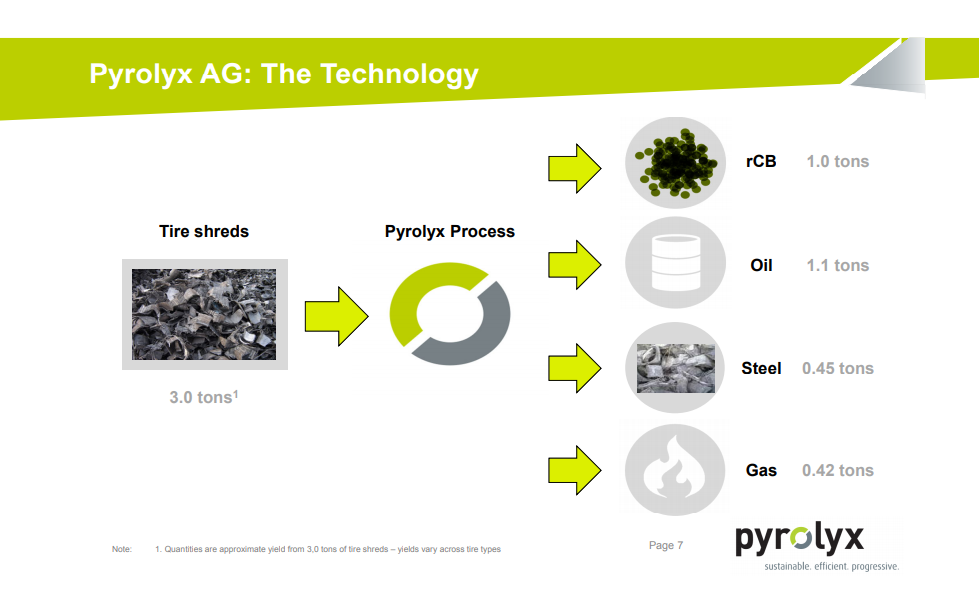 Pyrolyx AG: The Technology

Tire shreds

3.0 tons$^1$

Pyrolyx Process

rCB 1.0 tons

Oil 1.1 tons

Steel 0.45 tons

Gas 0.42 tons

Note: 1. Quantities are approximate yield from 3,0 tons of tire shreds – yields vary across tire types

Page 7

pyrolyx
sustainable. efficient. progressive.